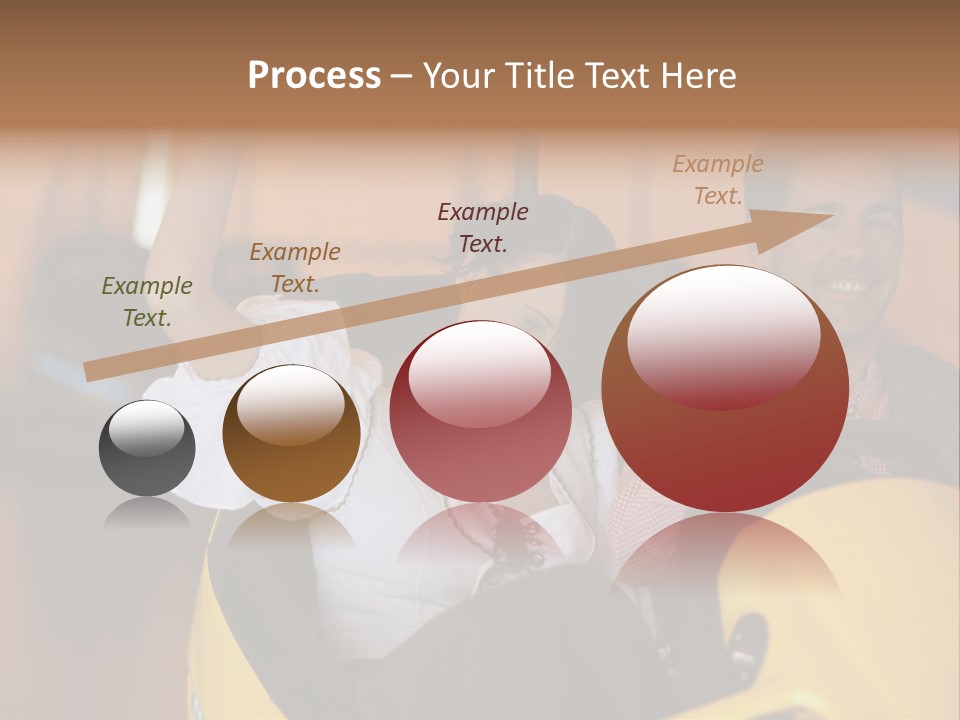 Process – Your Title Text Here

Example Text.

Example Text.

Example Text.

Example Text.